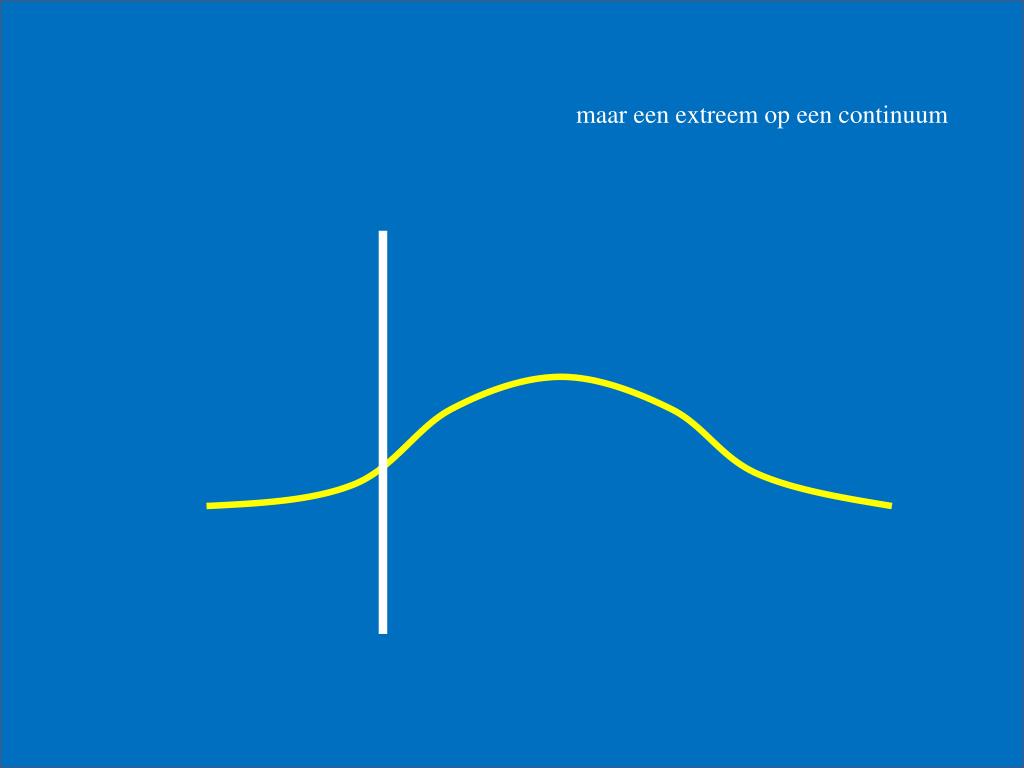 maar een extreem op een continuum